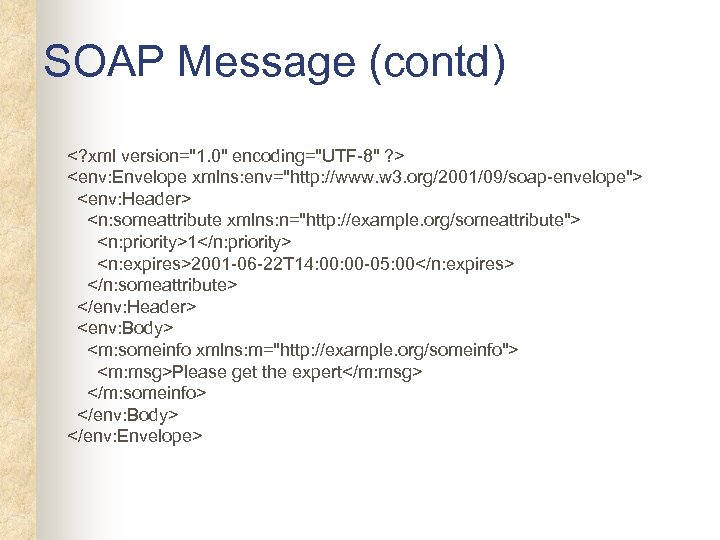 SOAP Message (contd)

<?xml version="1.0" encoding="UTF-8" ?>
<env:Envelope xmlns:env="http://www.w3.org/2001/09/soap-envelope">
<env:Header>
<n:someattribute xmlns:n="http://example.org/someattribute">
<n:priority>1</n:priority>
<n:expires>2001-06-22T14:00:00-05:00</n:expires>
</n:someattribute>
</env:Header>
<env:Body>
<m:someinfo xmlns:m="http://example.org/someinfo">
<m:msg>Please get the expert</m:msg>
</m:someinfo>
</env:Body>
</env:Envelope>